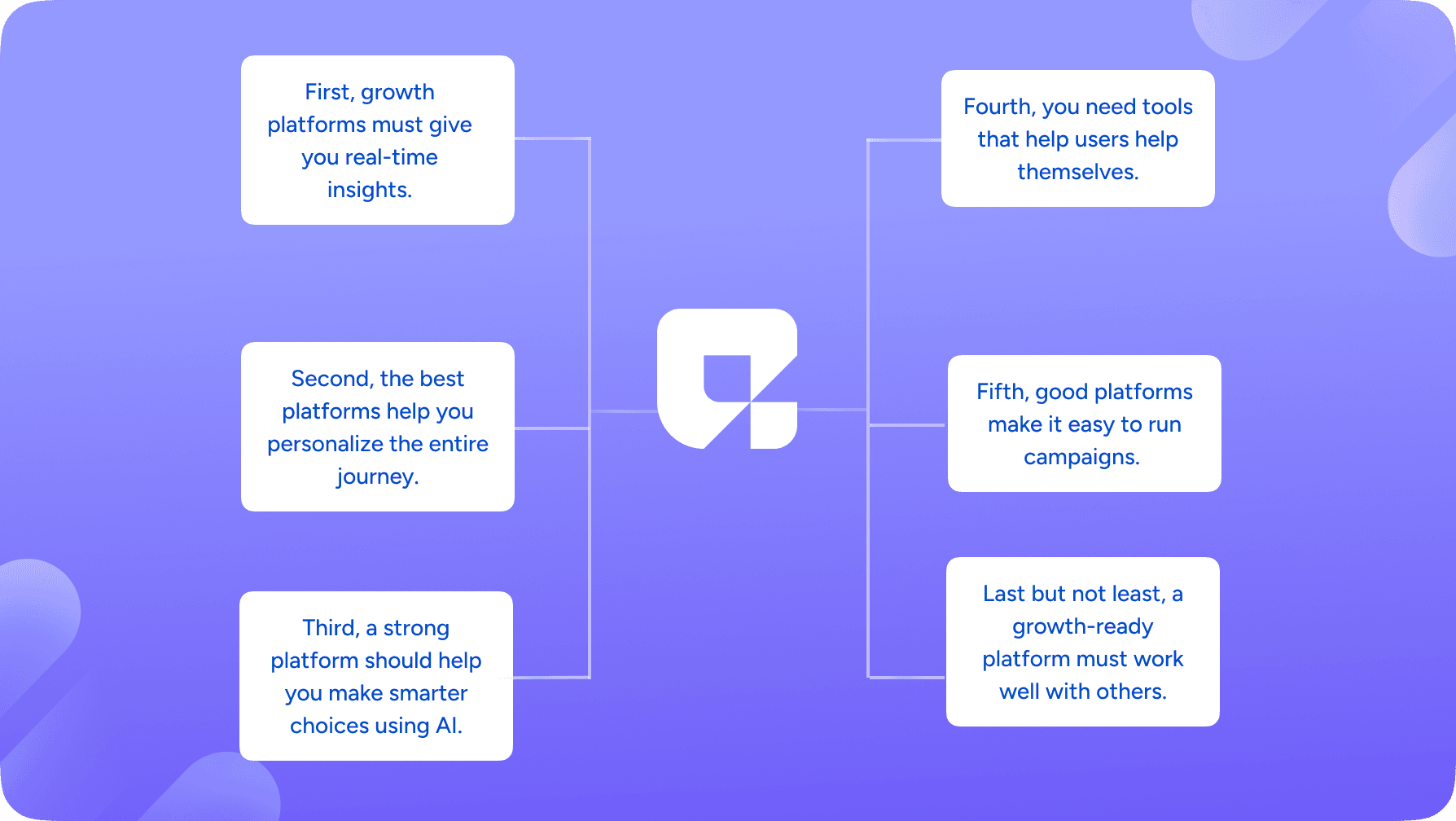 First, growth platforms must give you real-time insights.

Second, the best platforms help you personalize the entire journey.

Third, a strong platform should help you make smarter choices using AI.

Fourth, you need tools that help users help themselves.

Fifth, good platforms make it easy to run campaigns.

Last but not least, a growth-ready platform must work well with others.